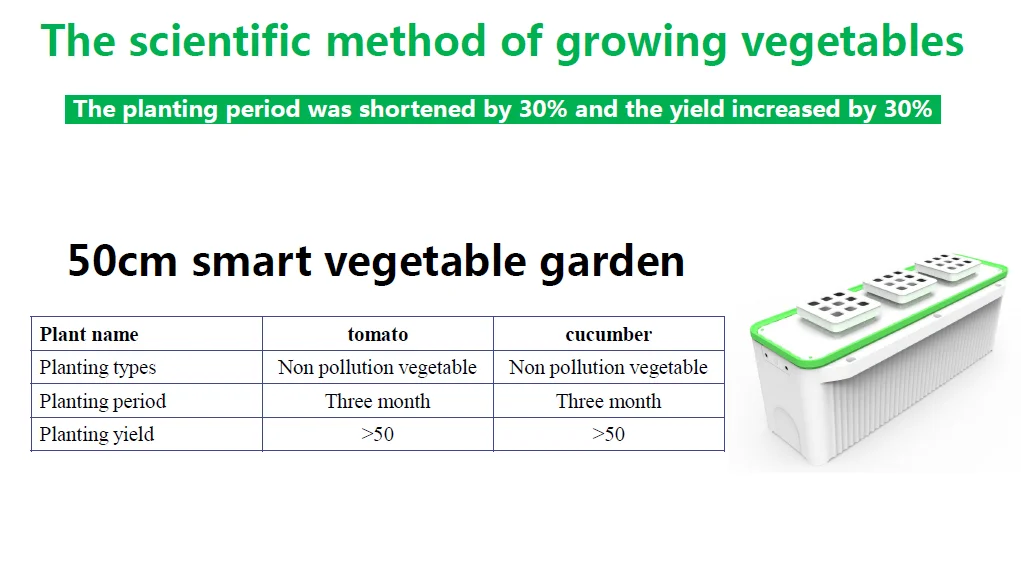 The scientific method of growing vegetables

The planting period was shortened by 30% and the yield increased by 30%

50cm smart vegetable garden

| Plant name | tomato | cucumber |
|---|---|---|
| Planting types | Non pollution vegetable | Non pollution vegetable |
| Planting period | Three month | Three month |
| Planting yield | >50 | >50 |